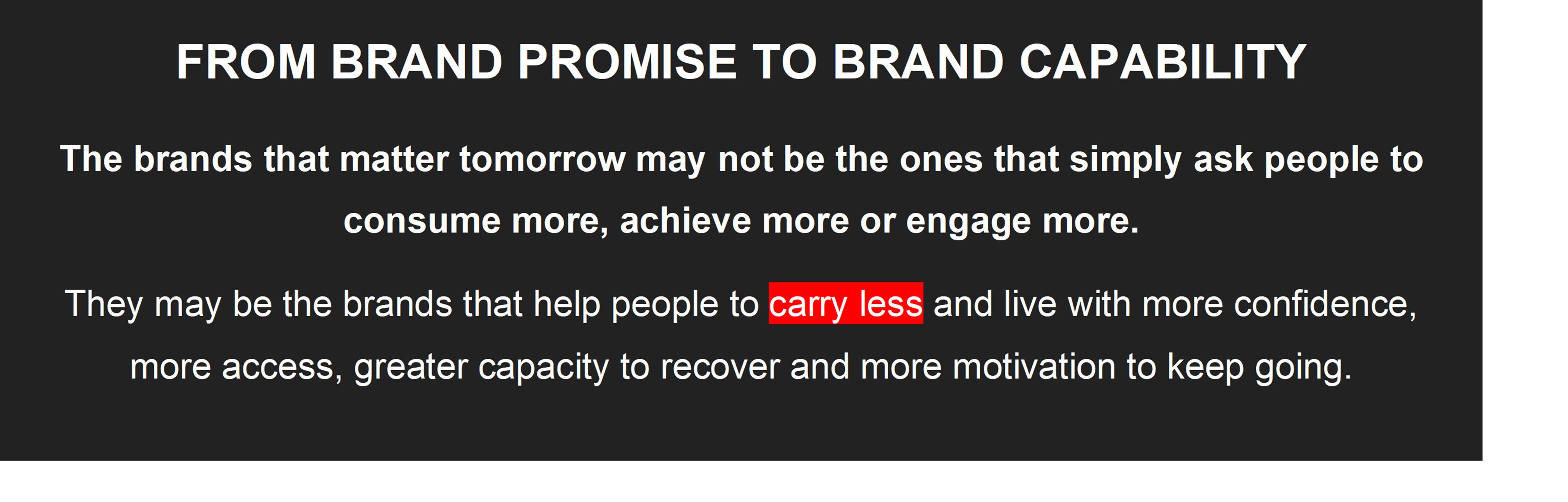 FROM BRAND PROMISE TO BRAND CAPABILITY

The brands that matter tomorrow may not be the ones that simply ask people to consume more, achieve more or engage more.

They may be the brands that help people to carry less and live with more confidence, more access, greater capacity to recover and more motivation to keep going.